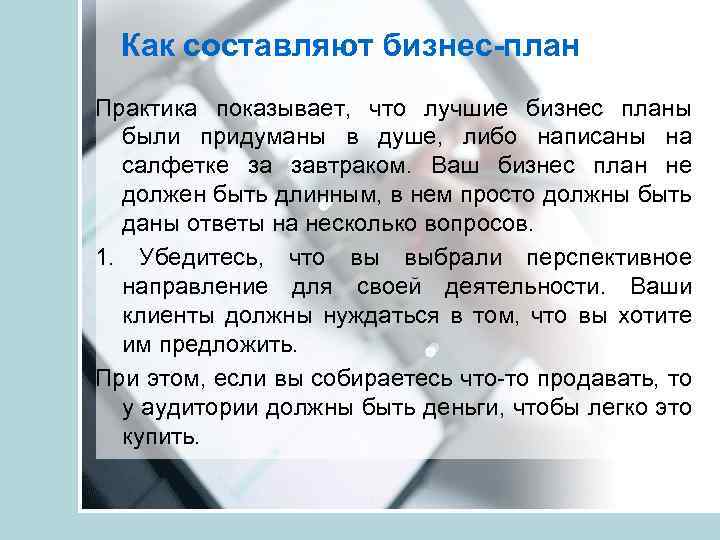 Как составляют бизнес-план

Практика показывает, что лучшие бизнес планы были придуманы в душе, либо написаны на салфетке за завтраком. Ваш бизнес план не должен быть длинным, в нем просто должны быть даны ответы на несколько вопросов.

1. Убедитесь, что вы выбрали перспективное направление для своей деятельности. Ваши клиенты должны нуждаться в том, что вы хотите им предложить.

При этом, если вы собираетесь что-то продавать, то у аудитории должны быть деньги, чтобы легко это купить.